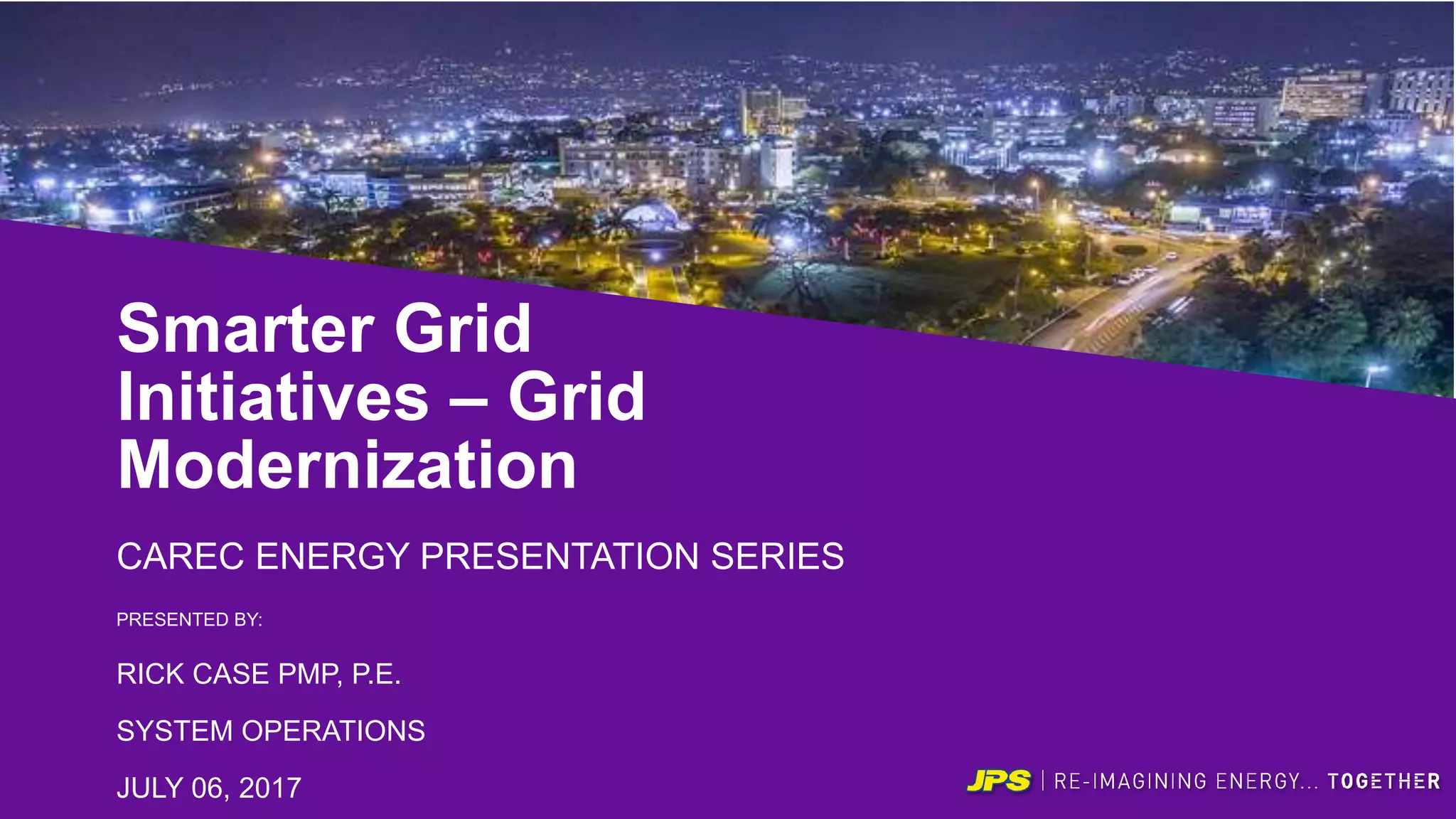 Smarter Grid Initiatives – Grid Modernization

CAREC ENERGY PRESENTATION SERIES

PRESENTED BY:

RICK CASE PMP, P.E.

SYSTEM OPERATIONS

JULY 06, 2017

JPS | RE-IMAGINING ENERGY... TOGETHER